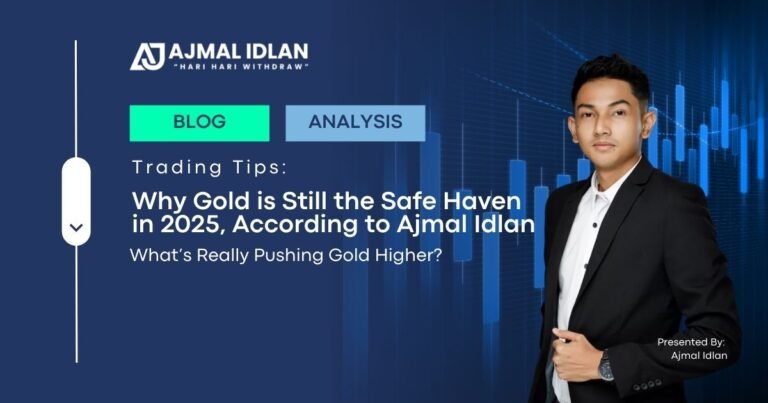 AJ AJMAL IDLAN
"HARI HARI WITHDRAW"

BLOG

ANALYSIS

Trading Tips:

Why Gold is Still the Safe Haven in 2025, According to Ajmal Idlan

What's Really Pushing Gold Higher?

Presented By:
Ajmal Idlan